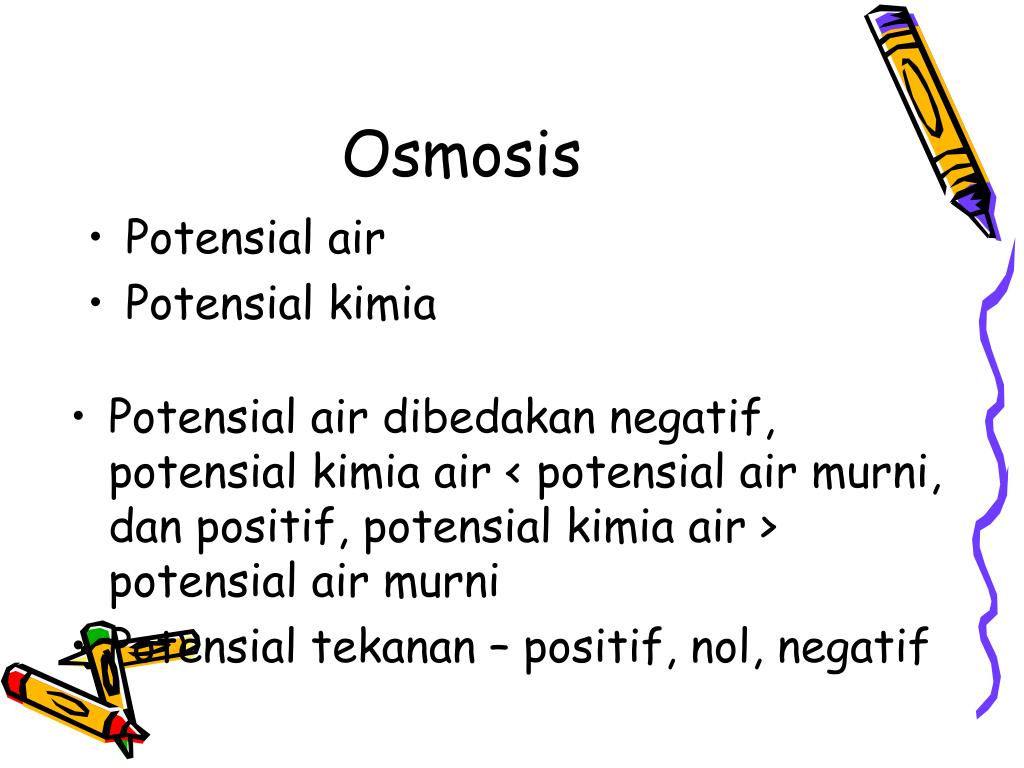 Osmosis

• Potensial air
• Potensial kimia

• Potensial air dibedakan negatif, potensial kimia air < potensial air murni, dan positif, potensial kimia air > potensial air murni
• Potensial tekanan – positif, nol, negatif